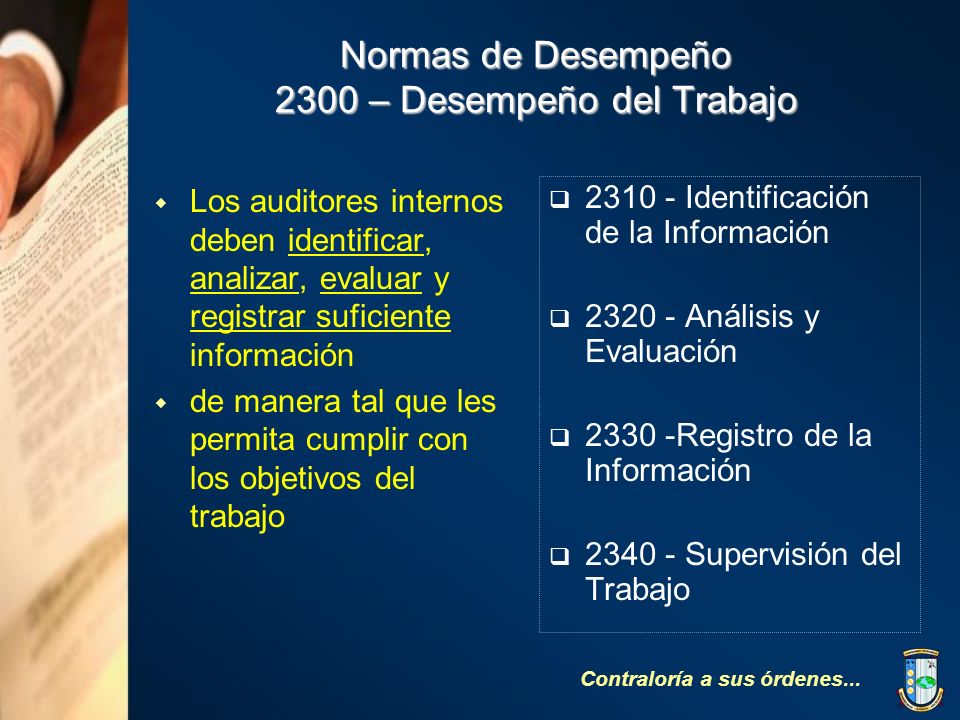 Normas de Desempeño
2300 – Desempeño del Trabajo

Los auditores internos deben identificar, analizar, evaluar y registrar suficiente información

de manera tal que les permita cumplir con los objetivos del trabajo

2310 - Identificación de la Información

2320 - Análisis y Evaluación

2330 -Registro de la Información

2340 - Supervisión del Trabajo

Contraloría a sus órdenes...